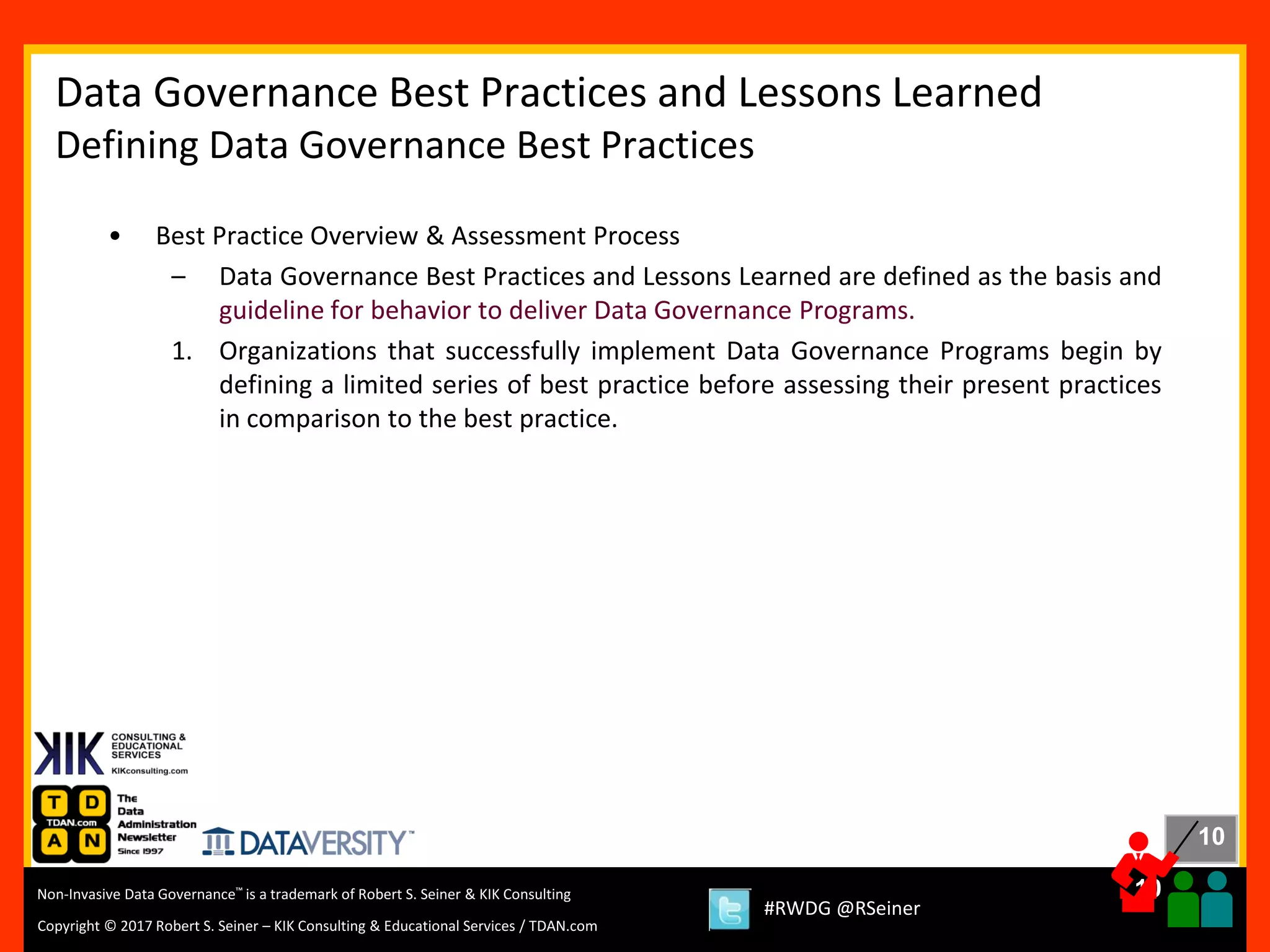 Data Governance Best Practices and Lessons Learned
Defining Data Governance Best Practices

• Best Practice Overview & Assessment Process
– Data Governance Best Practices and Lessons Learned are defined as the basis and guideline for behavior to deliver Data Governance Programs.
1. Organizations that successfully implement Data Governance Programs begin by defining a limited series of best practice before assessing their present practices in comparison to the best practice.

KIK CONSULTING & EDUCATIONAL SERVICES KIKconsulting.com

T D TDAN.com A N The Data Administration Newsletter Since 1997

DATAVERSITY™

10

Non-Invasive Data Governance™ is a trademark of Robert S. Seiner & KIK Consulting

Copyright © 2017 Robert S. Seiner – KIK Consulting & Educational Services / TDAN.com

#RWDG @RSeiner